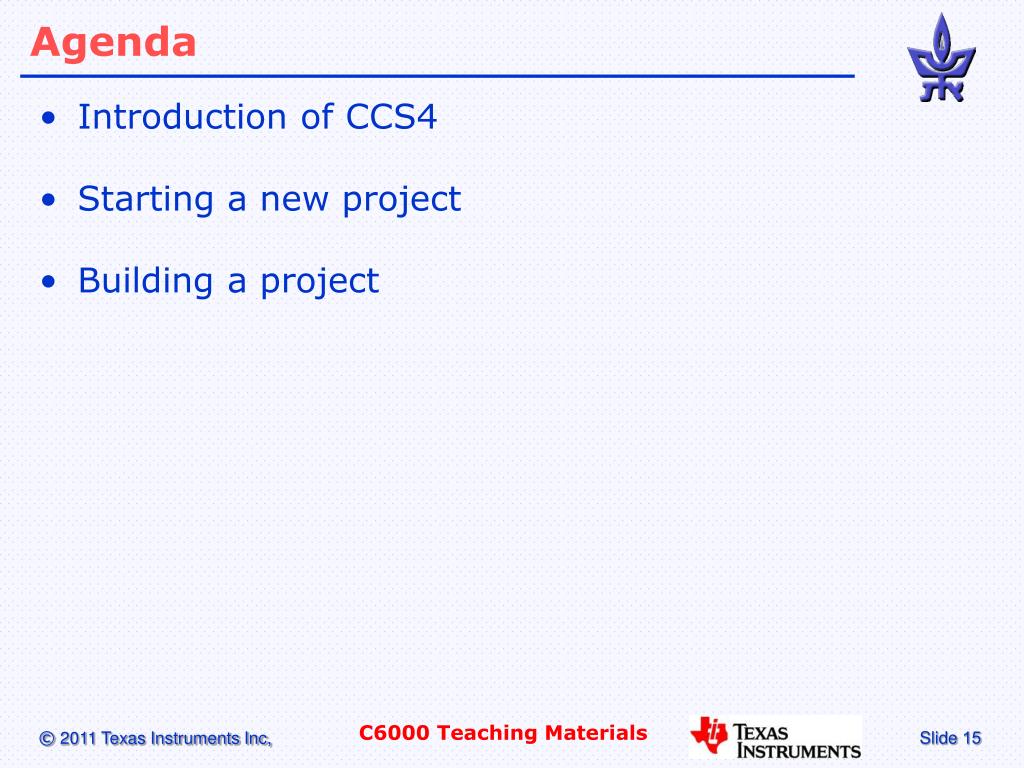 Agenda

• Introduction of CCS4

• Starting a new project

• Building a project

© 2011 Texas Instruments Inc,

C6000 Teaching Materials

TEXAS INSTRUMENTS

Slide 15